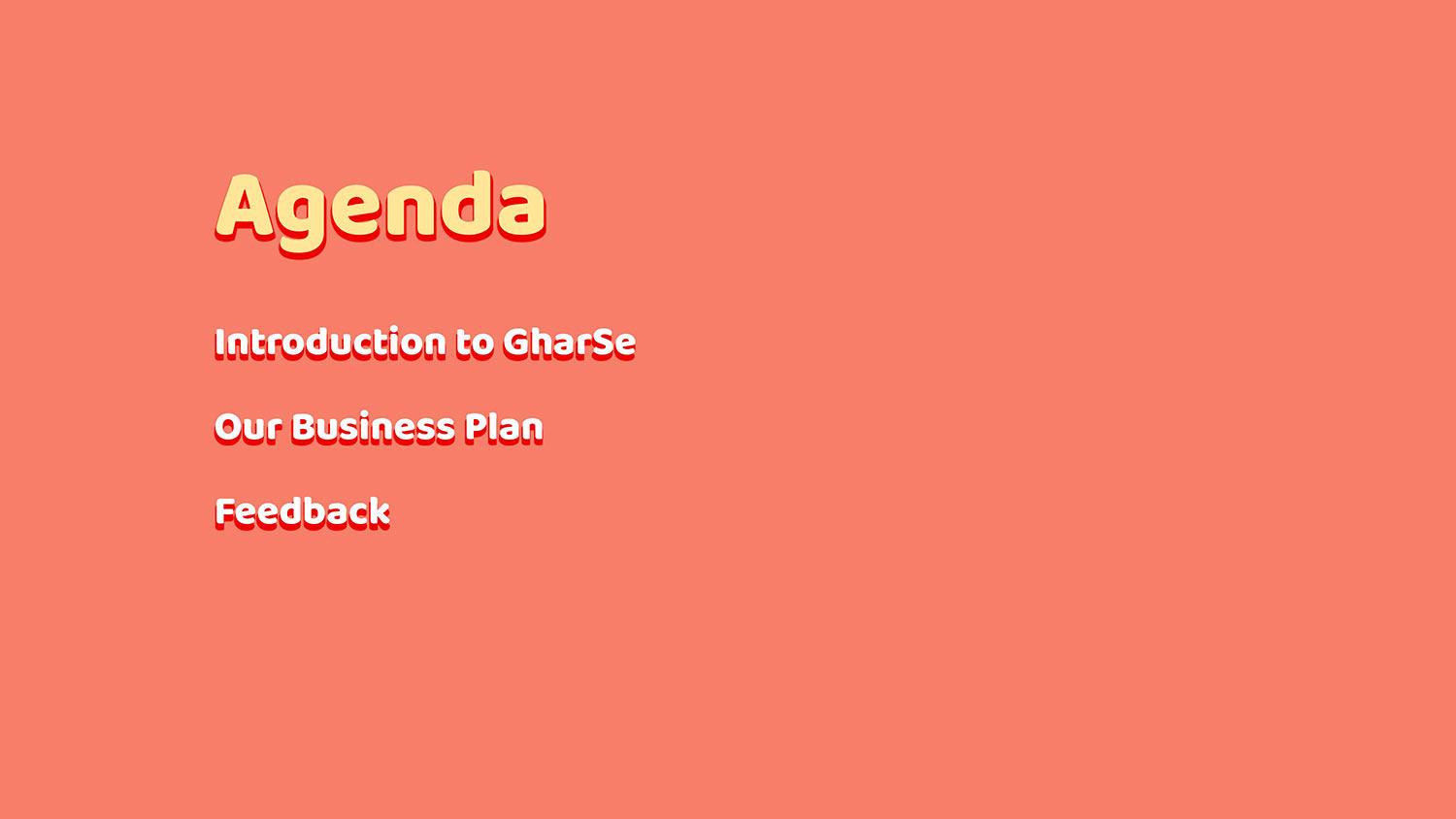 Agenda

Introduction to GharSe

Our Business Plan

Feedback